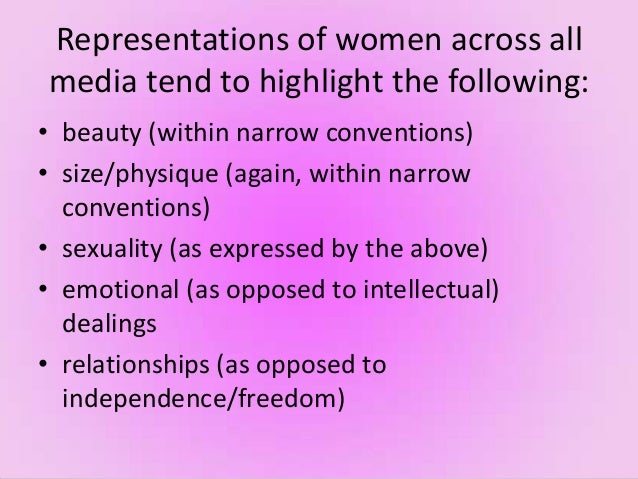 Representations of women across all media tend to highlight the following:

• beauty (within narrow conventions)
• size/physique (again, within narrow conventions)
• sexuality (as expressed by the above)
• emotional (as opposed to intellectual) dealings
• relationships (as opposed to independence/freedom)